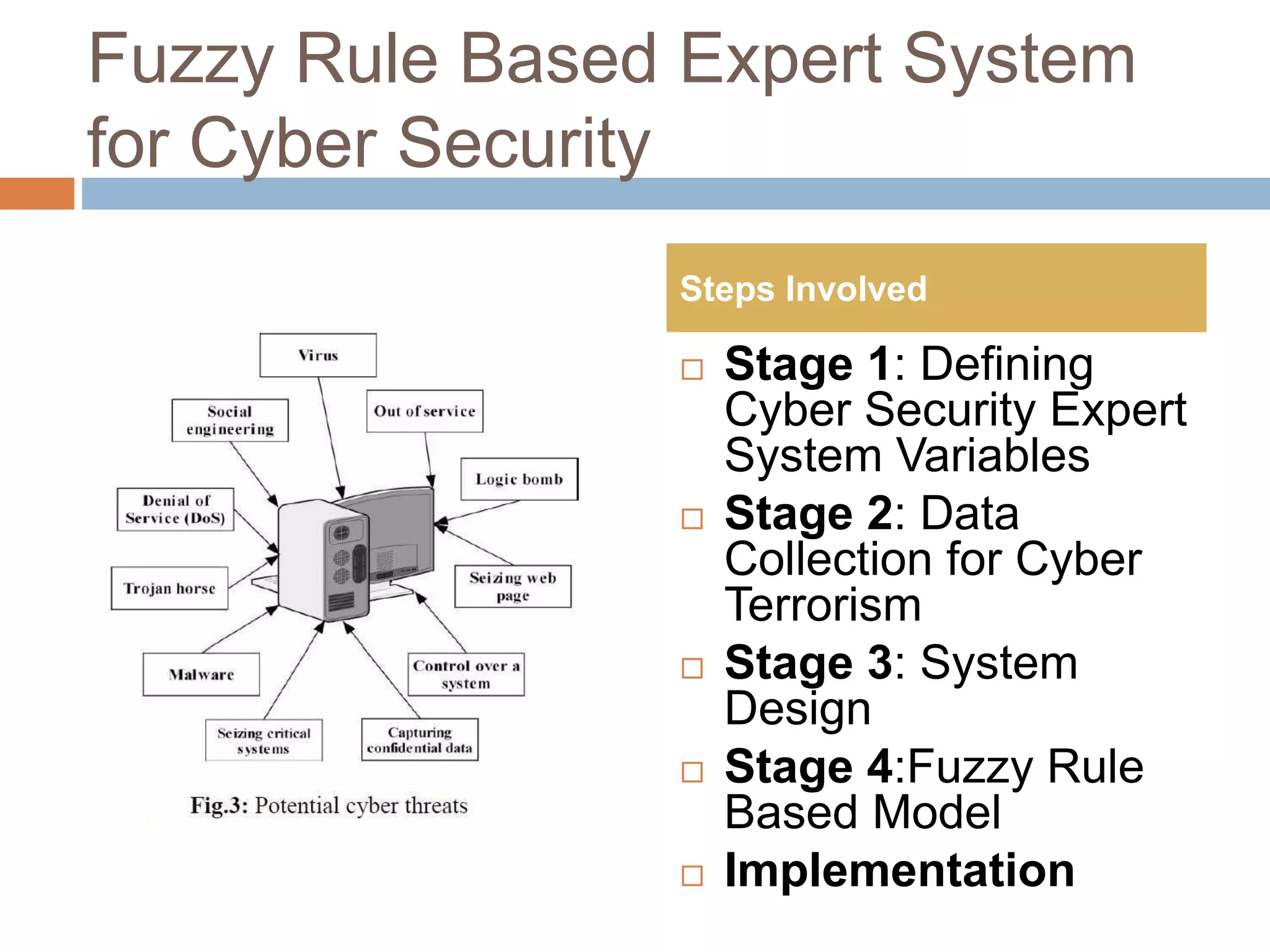 Fuzzy Rule Based Expert System for Cyber Security

Virus

Social engineering

Out of service

Logic bomb

Denial of Service (DoS)

Trojan horse

Seizing web page

Malware

Control over a system

Seizing critical systems

Capturing confidential data

Fig.3: Potential cyber threats

Steps Involved

□ Stage 1: Defining Cyber Security Expert System Variables

□ Stage 2: Data Collection for Cyber Terrorism

□ Stage 3: System Design

□ Stage 4:Fuzzy Rule Based Model

□ Implementation